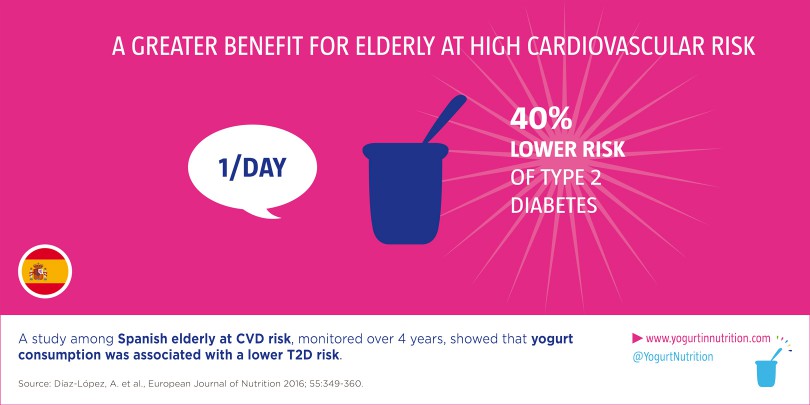 A GREATER BENEFIT FOR ELDERLY AT HIGH CARDIOVASCULAR RISK

1/DAY

40%
LOWER RISK
OF TYPE 2
DIABETES

A study among Spanish elderly at CVD risk, monitored over 4 years, showed that yogurt consumption was associated with a lower T2D risk.

Source: Díaz-López, A. et al., European Journal of Nutrition 2016; 55:349-360.

www.yogurtinnutrition.com
@YogurtNutrition